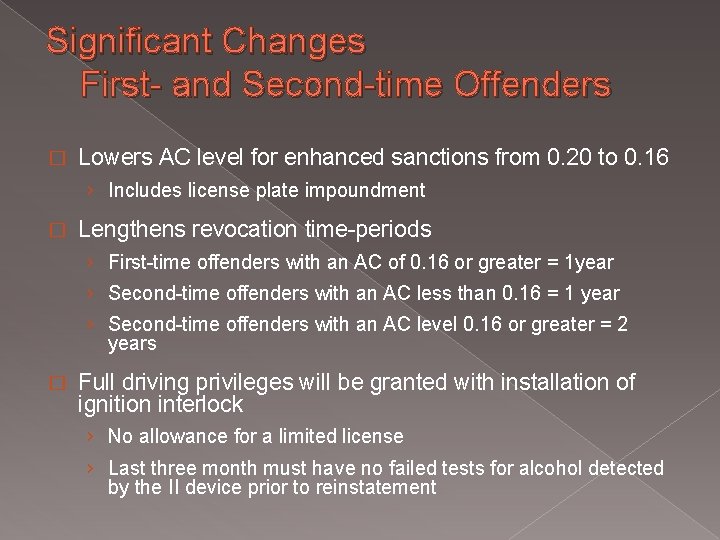 Significant Changes
First- and Second-time Offenders

Lowers AC level for enhanced sanctions from 0.20 to 0.16

› Includes license plate impoundment

Lengthens revocation time-periods

› First-time offenders with an AC of 0.16 or greater = 1year

› Second-time offenders with an AC less than 0.16 = 1 year

› Second-time offenders with an AC level 0.16 or greater = 2 years

Full driving privileges will be granted with installation of ignition interlock

› No allowance for a limited license

› Last three month must have no failed tests for alcohol detected by the II device prior to reinstatement